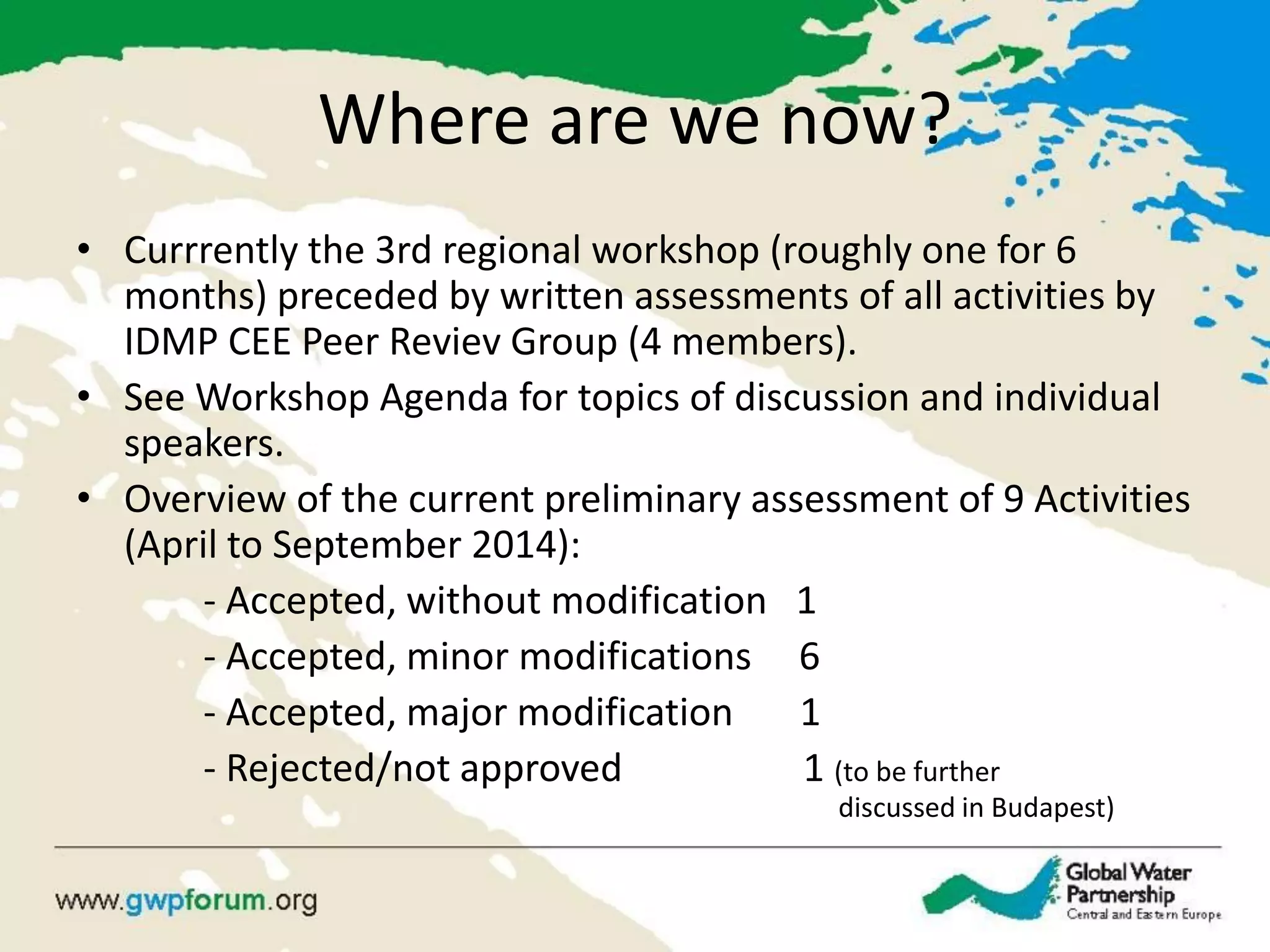 Where are we now?

• Currrently the 3rd regional workshop (roughly one for 6 months) preceded by written assessments of all activities by IDMP CEE Peer Reviev Group (4 members).

• See Workshop Agenda for topics of discussion and individual speakers.

• Overview of the current preliminary assessment of 9 Activities (April to September 2014):

- Accepted, without modification 1

- Accepted, minor modifications 6

- Accepted, major modification 1

- Rejected/not approved 1 (to be further discussed in Budapest)

www.gwpforum.org

Global Water Partnership
Central and Eastern Europe